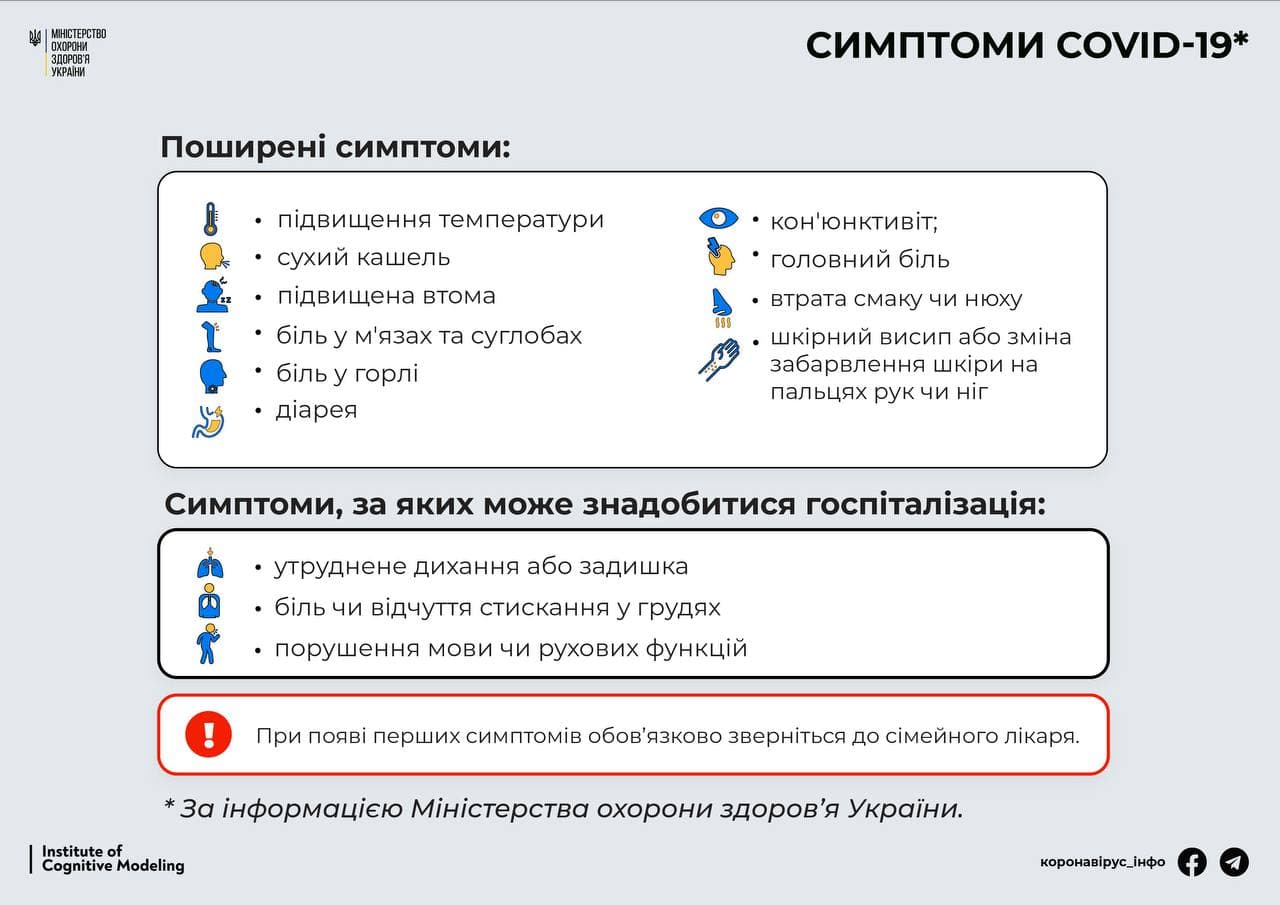 МІНІСТЕРСТВО ОХОРОНИ ЗДОРОВ'Я УКРАЇНИ

СИМПТОМИ COVID-19*

Поширені симптоми:

• підвищення температури
• сухий кашель
• підвищена втома
• біль у м'язах та суглобах
• біль у горлі
• діарея

• кон'юнктивіт;
• головний біль
• втрата смаку чи нюху
• шкірний висип або зміна забарвлення шкіри на пальцях рук чи ніг

Симптоми, за яких може знадобитися госпіталізація:

• утруднене дихання або задишка
• біль чи відчуття стискання у грудях
• порушення мови чи рухових функцій

При появі перших симптомів обов'язково зверніться до сімейного лікаря.

* За інформацією Міністерства охорони здоров'я України.

Institute of Cognitive Modeling

коронавірус_інфо